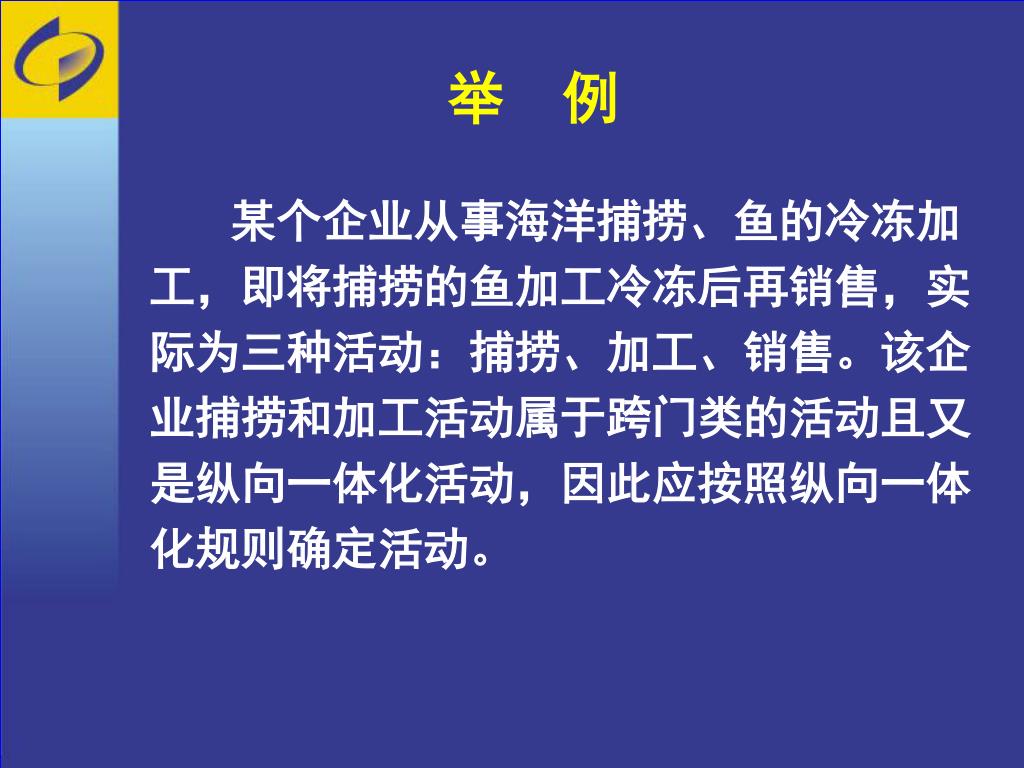 举 例

某个企业从事海洋捕捞、鱼的冷冻加工，即将捕捞的鱼加工冷冻后再销售，实际为三种活动：捕捞、加工、销售。该企业捕捞和加工活动属于跨门类的活动且又是纵向一体化活动，因此应按照纵向一体化规则确定活动。